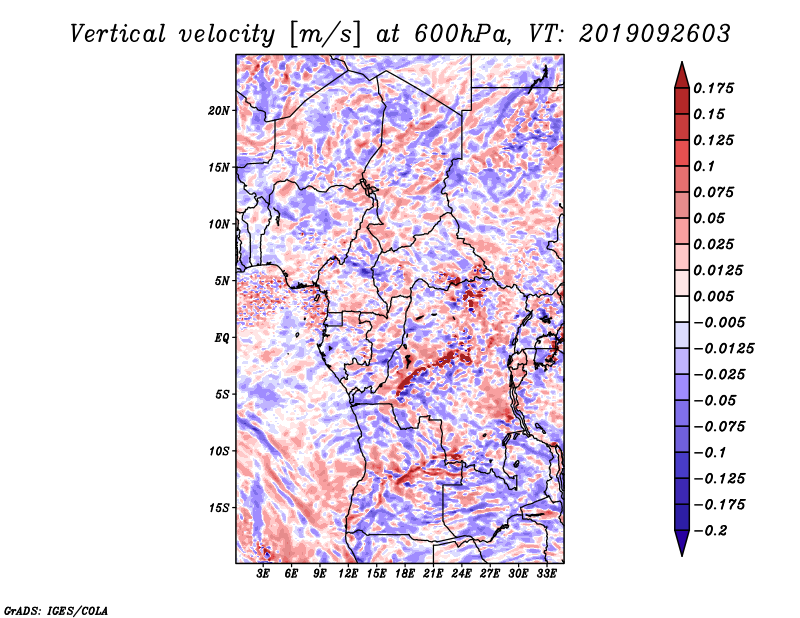 Vertical velocity [m/s] at 600hPa, VT: 2019092603

20N
15N
10N
5N
EQ
5S
10S
15S

3E 6E 9E 12E 15E 18E 21E 24E 27E 30E 33E

0.175
0.15
0.125
0.1
0.075
0.05
0.025
0.0125
0.005
−0.005
−0.0125
−0.025
−0.05
−0.075
−0.1
−0.125
−0.175
−0.2

GrADS: IGES/COLA